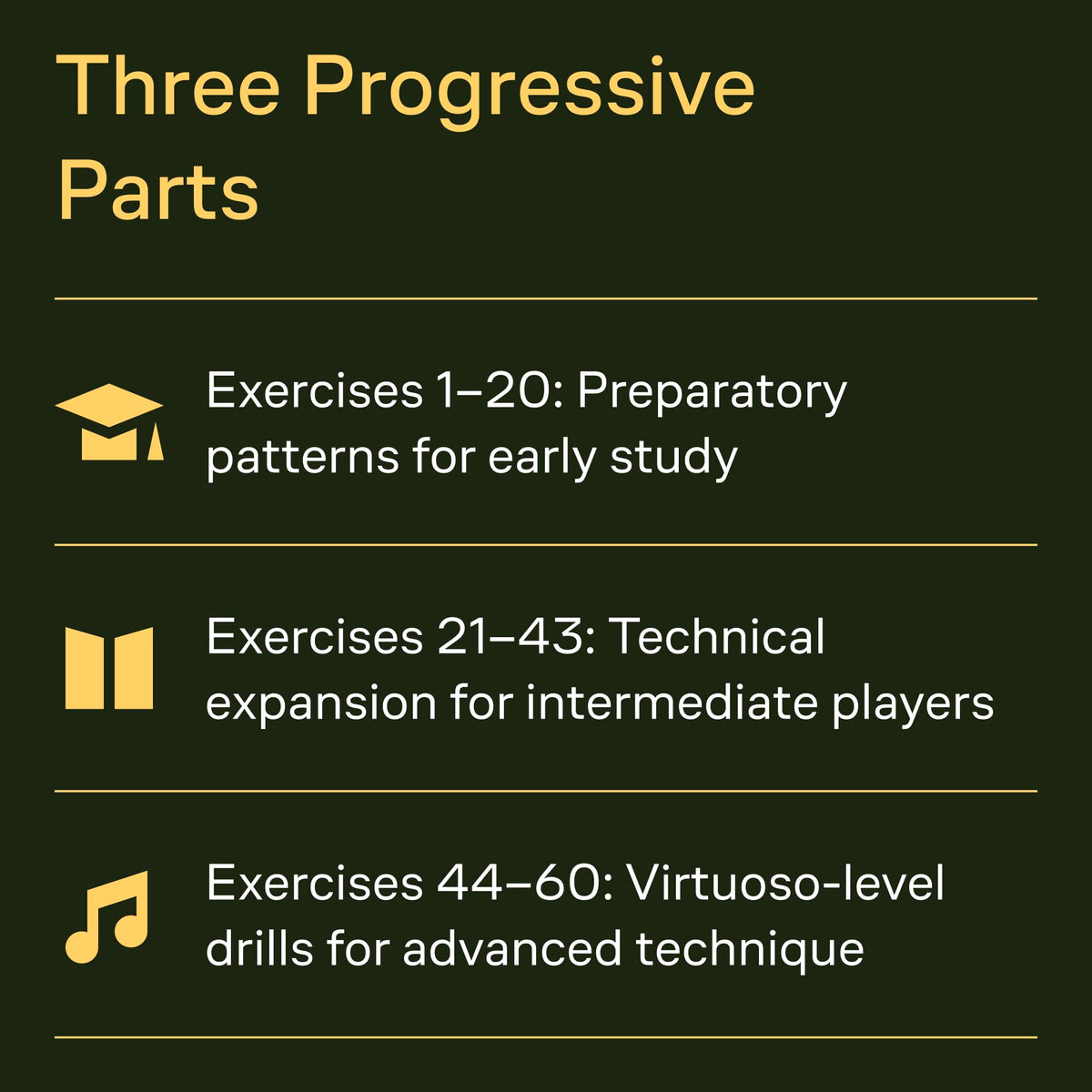 Three Progressive Parts

Exercises 1–20: Preparatory patterns for early study

Exercises 21–43: Technical expansion for intermediate players

Exercises 44–60: Virtuoso-level drills for advanced technique